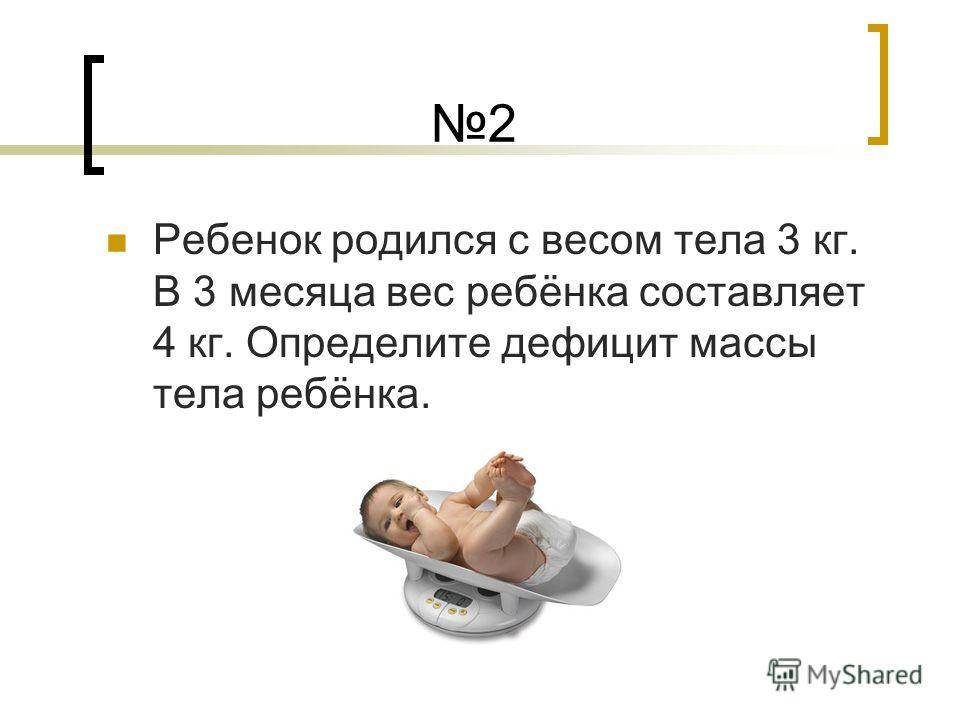 №2

Ребенок родился с весом тела 3 кг. В 3 месяца вес ребёнка составляет 4 кг. Определите дефицит массы тела ребёнка.

MyShared